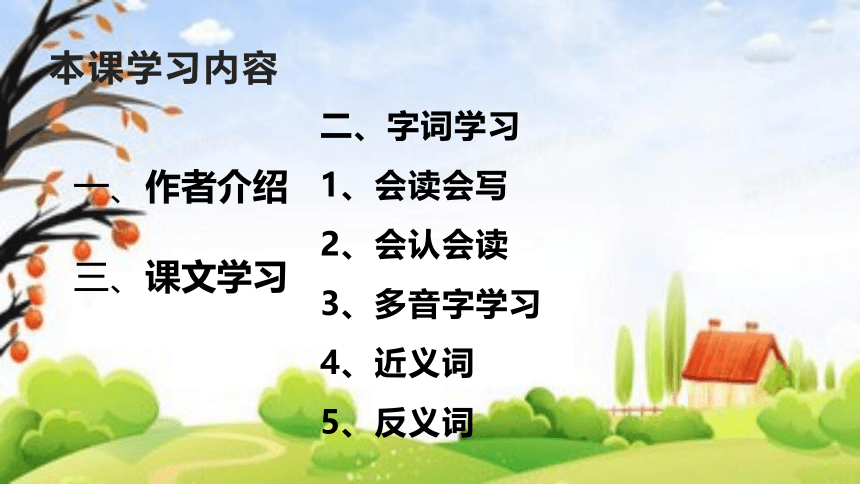 本课学习内容

一、作者介绍

三、课文学习

二、字词学习

1、会读会写

2、会认会读

3、多音字学习

4、近义词

5、反义词